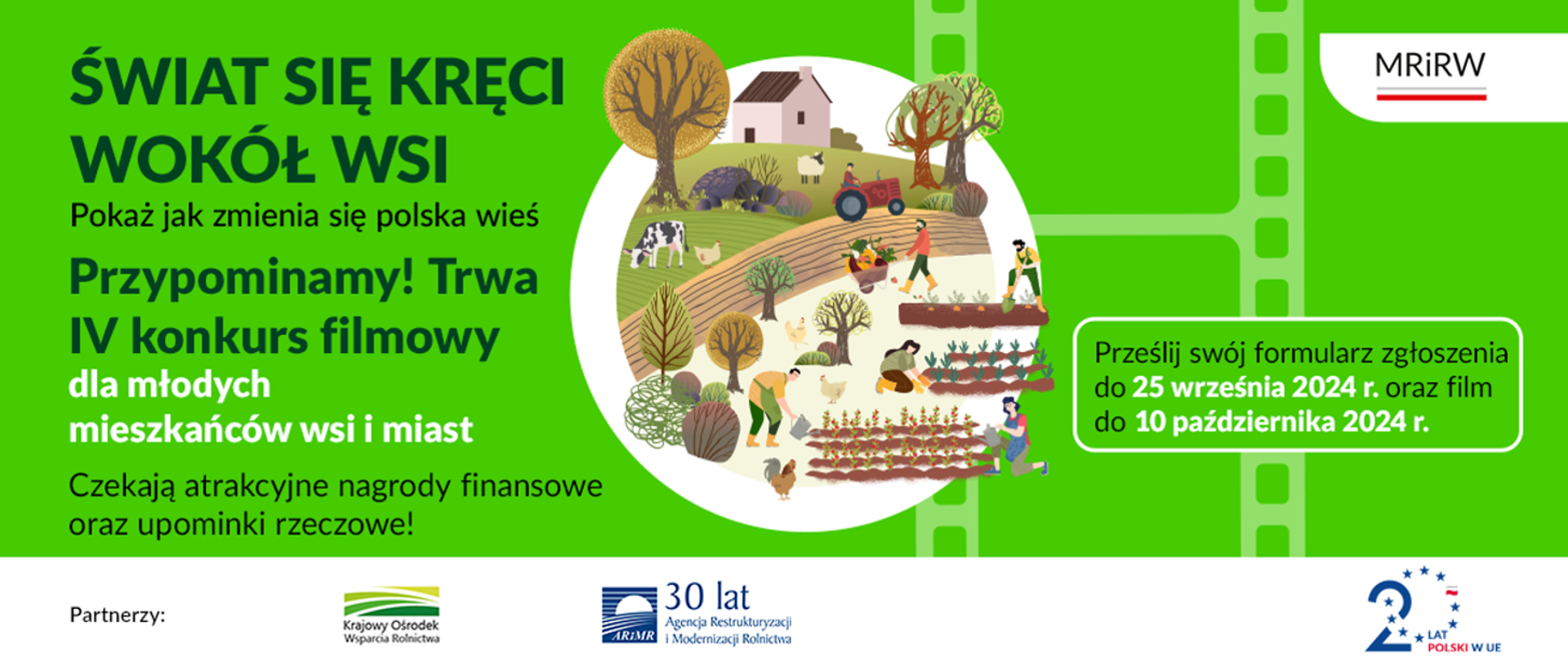 ŚWIAT SIĘ KRĘCI WOKÓŁ WSI

Pokaż jak zmienia się polska wieś

Przypominamy! Trwa IV konkurs filmowy

dla młodych mieszkańców wsi i miast

Czekają atrakcyjne nagrody finansowe oraz upominki rzeczowe!

MRiRW

Prześlij swój formularz zgłoszenia do 25 września 2024 r. oraz film do 10 października 2024 r.

Partnerzy:

Krajowy Ośrodek Wsparcia Rolnictwa

ARiMR 30 lat Agencja Restrukturyzacji i Modernizacji Rolnictwa

20 LAT POLSKI W UE